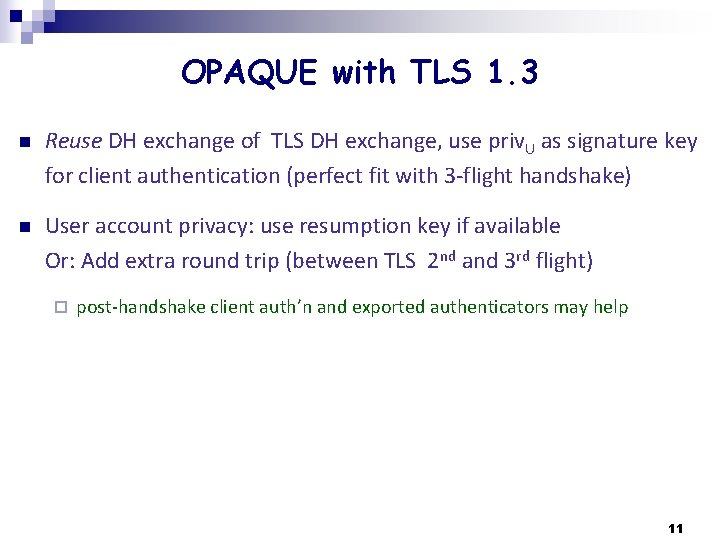 OPAQUE with TLS 1.3

Reuse DH exchange of TLS DH exchange, use priv$_U$ as signature key for client authentication (perfect fit with 3-flight handshake)

User account privacy: use resumption key if available
Or: Add extra round trip (between TLS 2$^{nd}$ and 3$^{rd}$ flight)

post-handshake client auth'n and exported authenticators may help

11